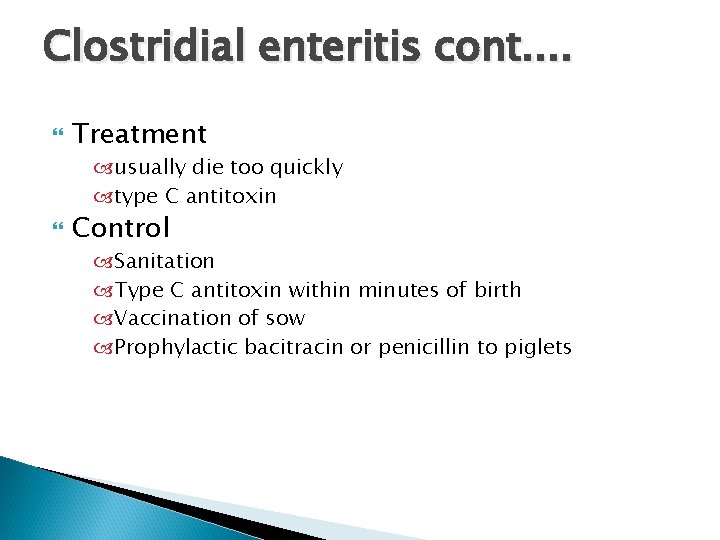 Clostridial enteritis cont….

Treatment
usually die too quickly
type C antitoxin

Control
Sanitation
Type C antitoxin within minutes of birth
Vaccination of sow
Prophylactic bacitracin or penicillin to piglets